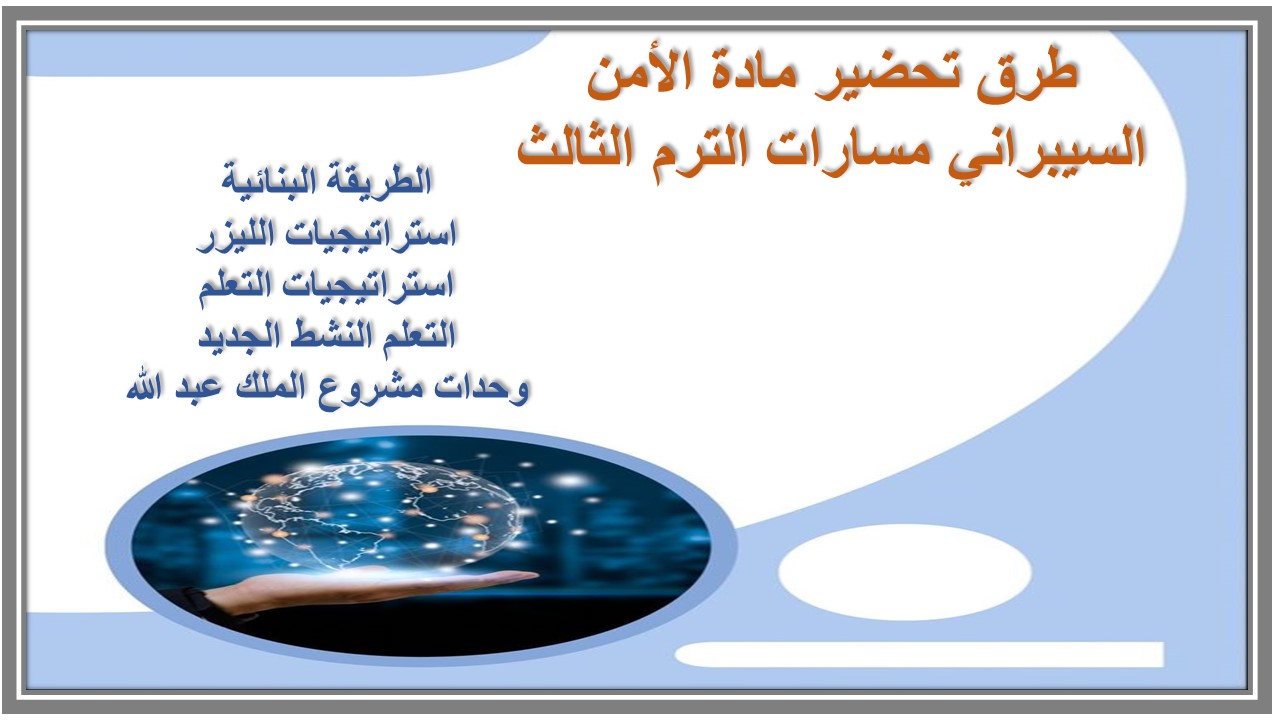 طرق تحضير مادة الأمن السيبراني مسارات الترم الثالث

الطريقة البنائية
استراتيجيات الليزر
استراتيجيات التعلم
التعلم النشط الجديد
وحدات مشروع الملك عبد الله